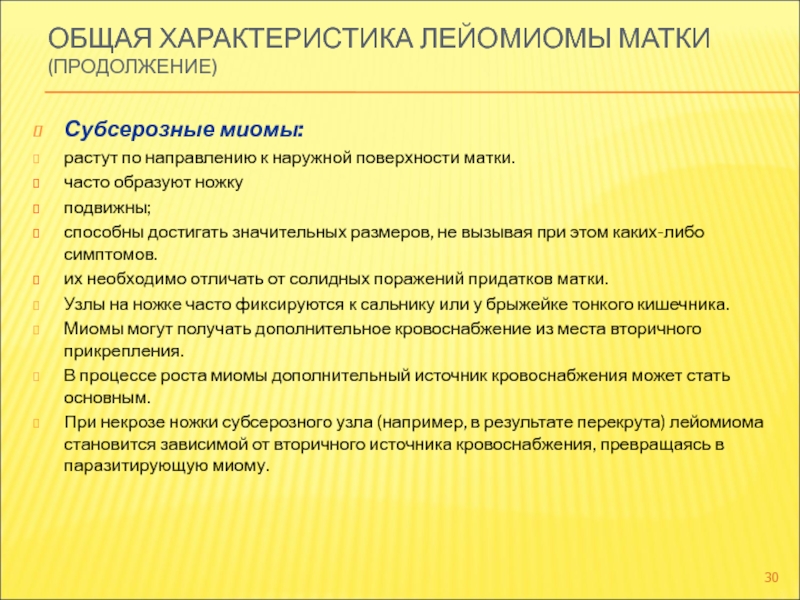 ОБЩАЯ ХАРАКТЕРИСТИКА ЛЕЙОМИОМЫ МАТКИ (ПРОДОЛЖЕНИЕ)

Субсерозные миомы:

растут по направлению к наружной поверхности матки.

часто образуют ножку

подвижны;

способны достигать значительных размеров, не вызывая при этом каких-либо симптомов.

их необходимо отличать от солидных поражений придатков матки.

Узлы на ножке часто фиксируются к сальнику или у брыжейке тонкого кишечника.

Миомы могут получать дополнительное кровоснабжение из места вторичного прикрепления.

В процессе роста миомы дополнительный источник кровоснабжения может стать основным.

При некрозе ножки субсерозного узла (например, в результате перекрута) лейомиома становится зависимой от вторичного источника кровоснабжения, превращаясь в паразитирующую миому.

30